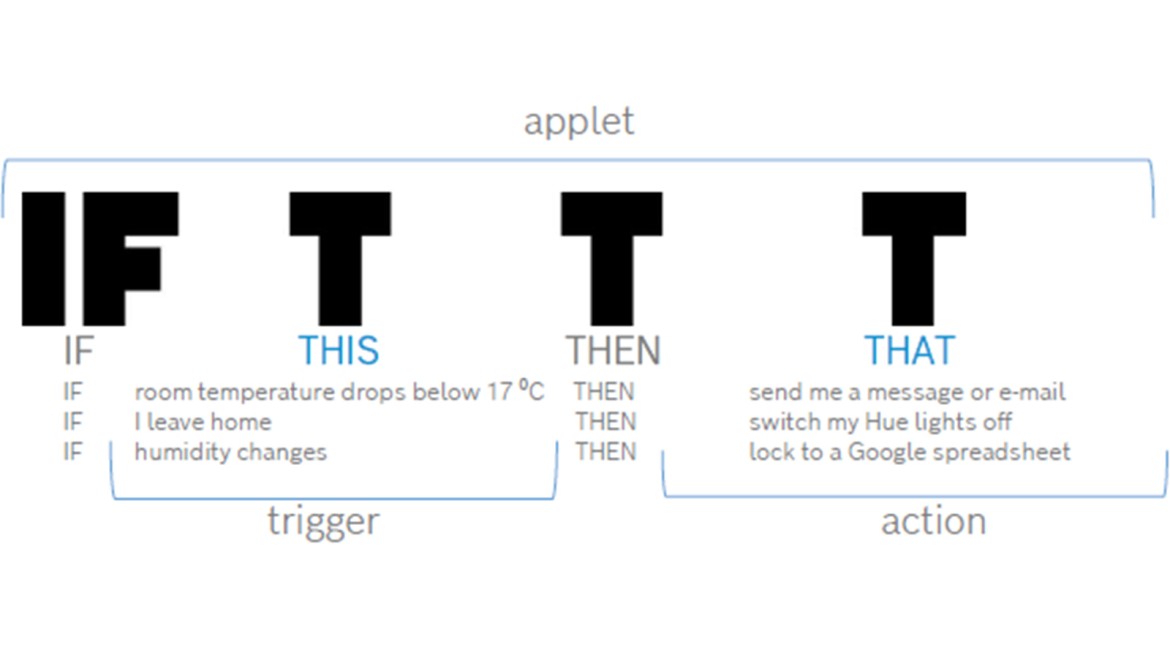 applet

IF T T T

IF THIS THEN THAT

IF room temperature drops below 17 $^0$C THEN send me a message or e-mail
IF I leave home THEN switch my Hue lights off
IF humidity changes THEN lock to a Google spreadsheet

trigger action